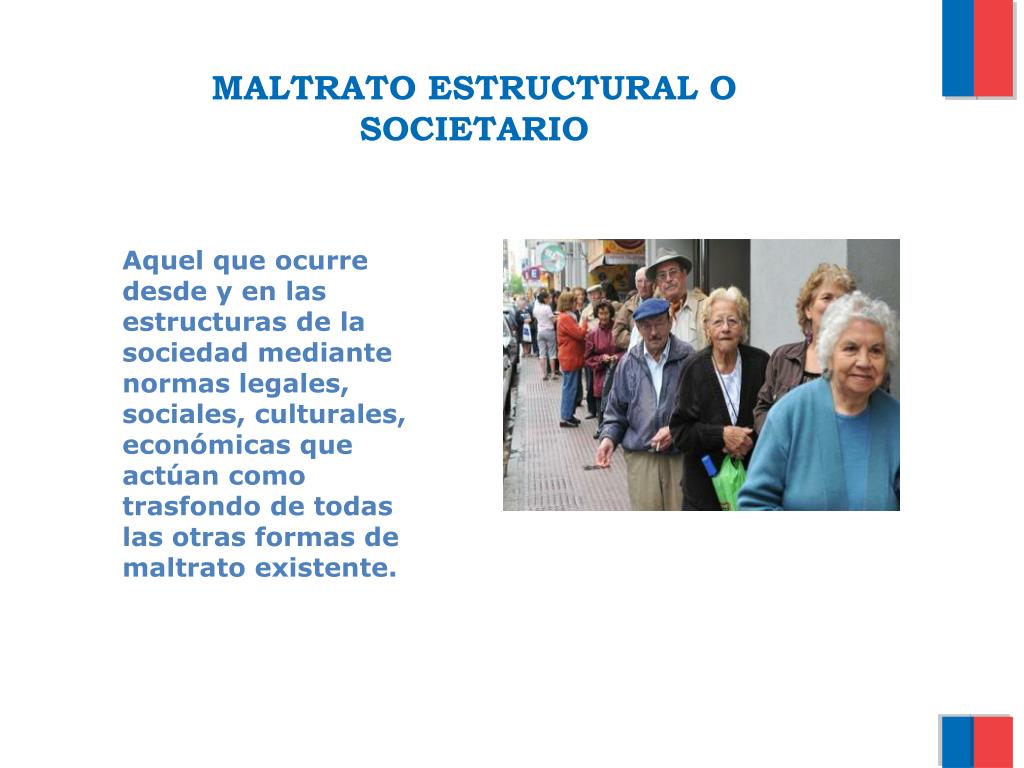 MALTRATO ESTRUCTURAL O SOCIETARIO

Aquel que ocurre desde y en las estructuras de la sociedad mediante normas legales, sociales, culturales, económicas que actúan como trasfondo de todas las otras formas de maltrato existente.